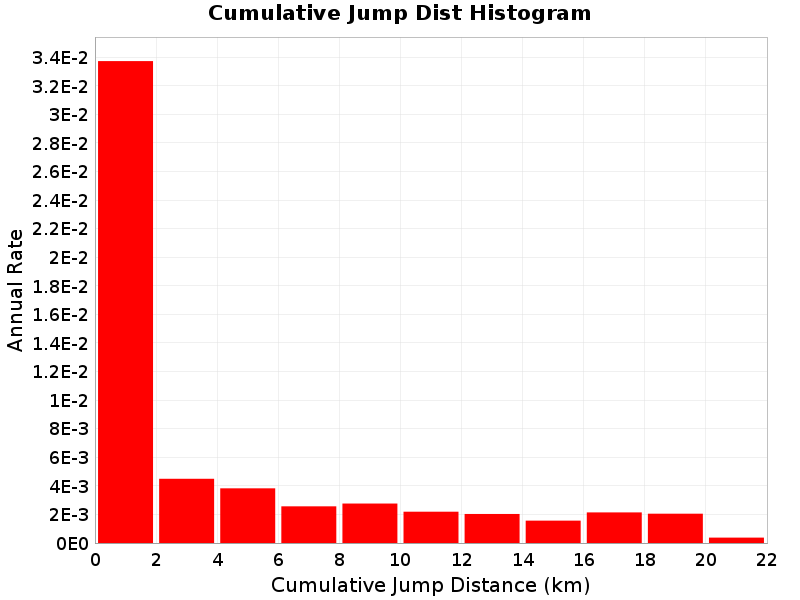 Cumulative Jump Dist Histogram

Annual Rate

3.4E-2
3.2E-2
3E-2
2.8E-2
2.6E-2
2.4E-2
2.2E-2
2E-2
1.8E-2
1.6E-2
1.4E-2
1.2E-2
1E-2
8E-3
6E-3
4E-3
2E-3
0E0

0 2 4 6 8 10 12 14 16 18 20 22

Cumulative Jump Distance (km)